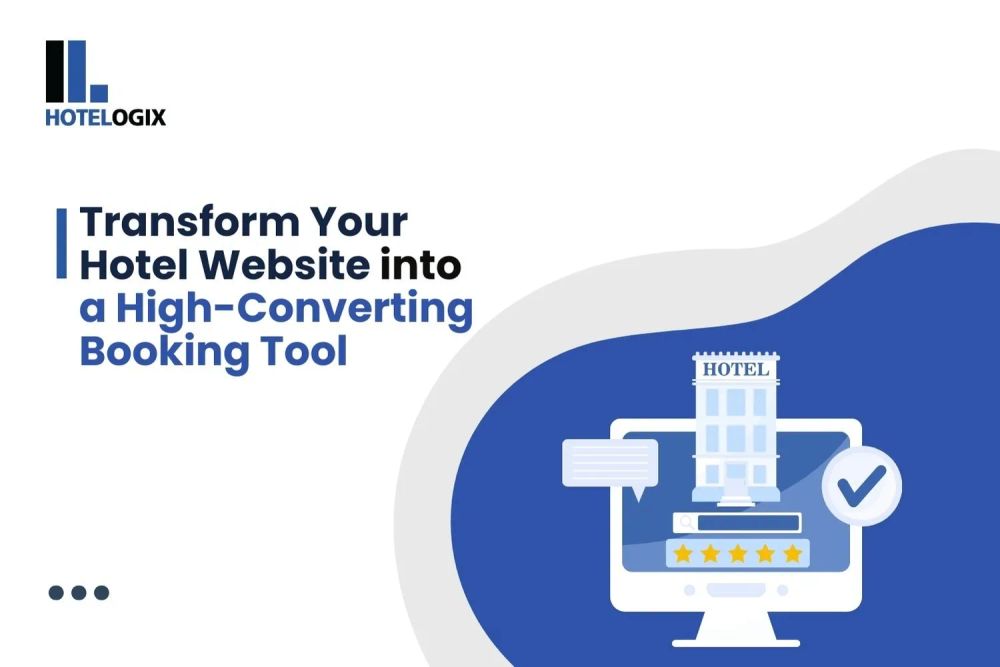 HOTELOGIX

Transform Your Hotel Website into a High-Converting Booking Tool

HOTEL